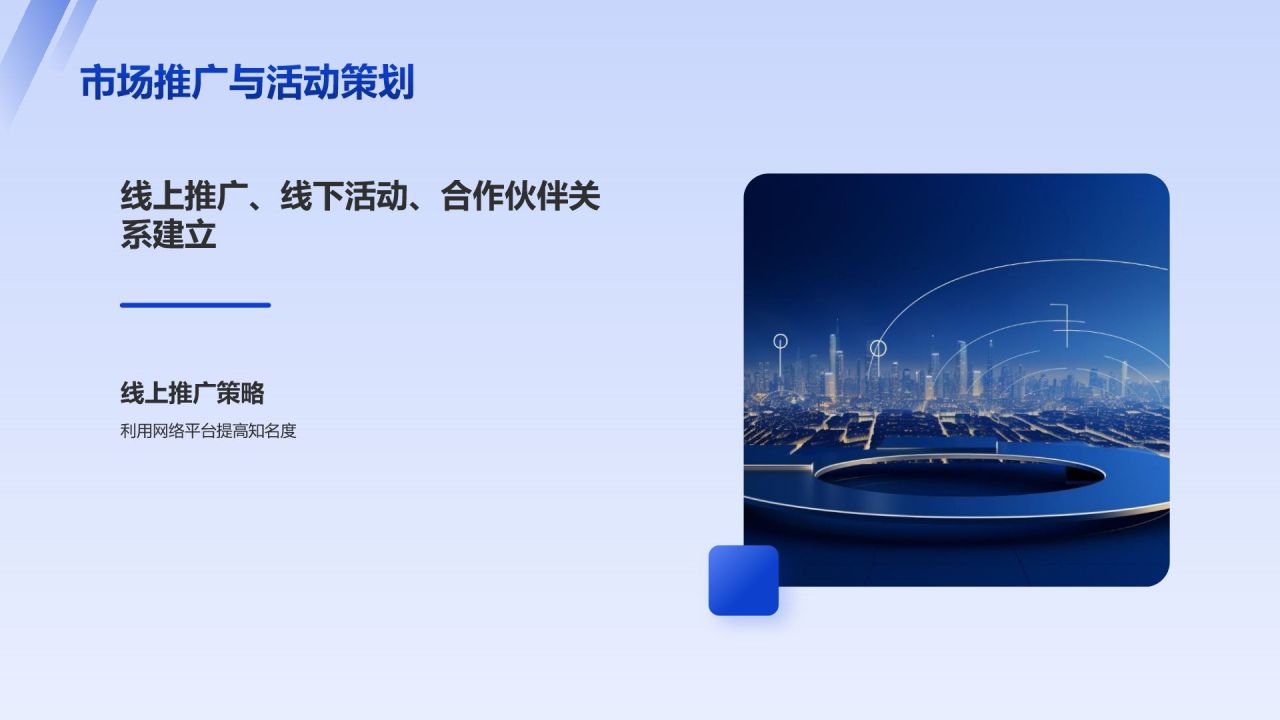 市场推广与活动策划

线上推广、线下活动、合作伙伴关系建立

线上推广策略

利用网络平台提高知名度